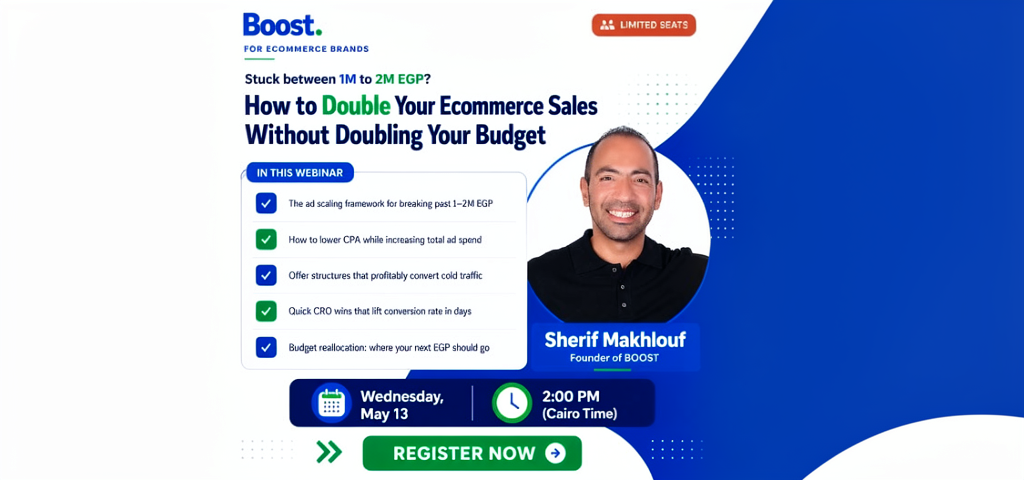 Boost.
FOR ECOMMERCE BRANDS

LIMITED SEATS

Stuck between 1M to 2M EGP?

How to Double Your Ecommerce Sales Without Doubling Your Budget

IN THIS WEBINAR

The ad scaling framework for breaking past 1–2M EGP

How to lower CPA while increasing total ad spend

Offer structures that profitably convert cold traffic

Quick CRO wins that lift conversion rate in days

Budget reallocation: where your next EGP should go

Sherif Makhlouf
Founder of BOOST

Wednesday, May 13

2:00 PM (Cairo Time)

REGISTER NOW